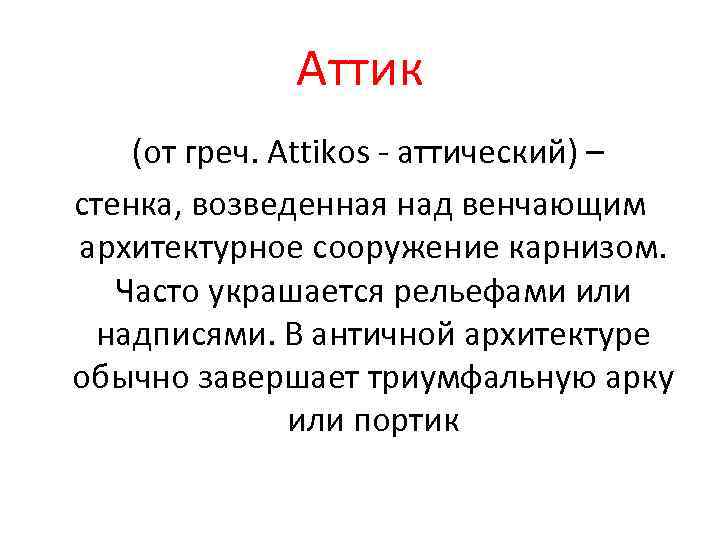 Аттик

(от греч. Attikos - аттический) – стенка, возведенная над венчающим архитектурное сооружение карнизом. Часто украшается рельефами или надписями. В античной архитектуре обычно завершает триумфальную арку или портик